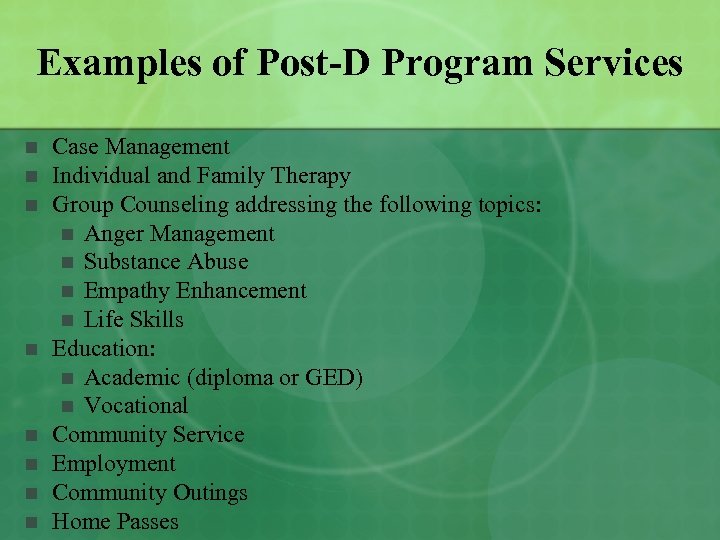 Examples of Post-D Program Services

- Case Management
- Individual and Family Therapy
- Group Counseling addressing the following topics:
  - Anger Management
  - Substance Abuse
  - Empathy Enhancement
  - Life Skills
- Education:
  - Academic (diploma or GED)
  - Vocational
- Community Service
- Employment
- Community Outings
- Home Passes